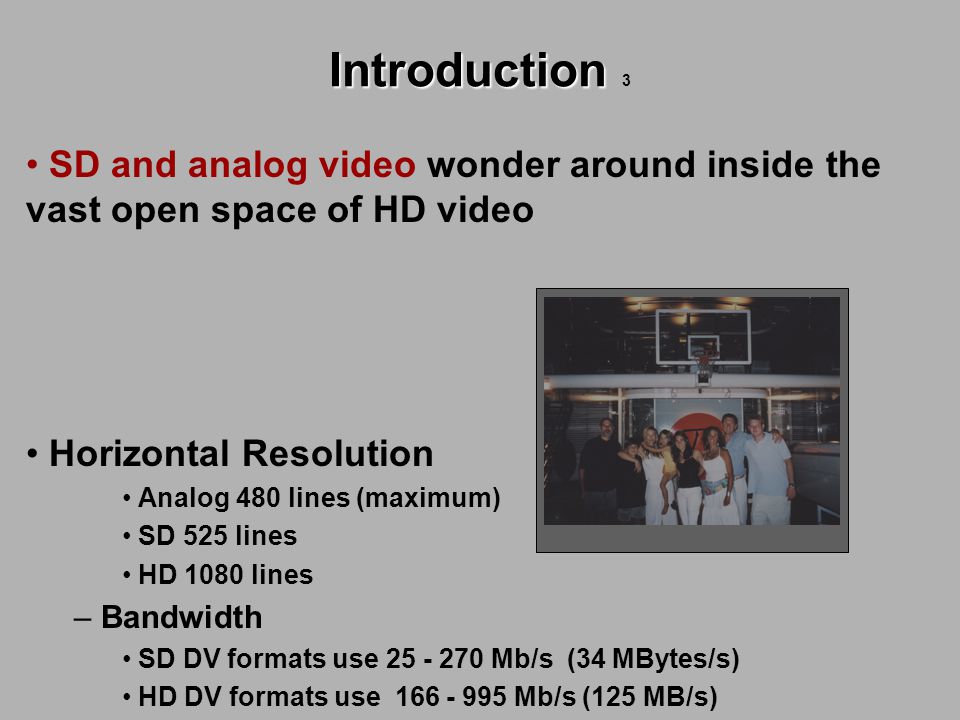 Introduction 3

• SD and analog video wonder around inside the vast open space of HD video

• Horizontal Resolution
• Analog 480 lines (maximum)
• SD 525 lines
• HD 1080 lines
– Bandwidth
• SD DV formats use 25 - 270 Mb/s (34 MBytes/s)
• HD DV formats use 166 - 995 Mb/s (125 MB/s)